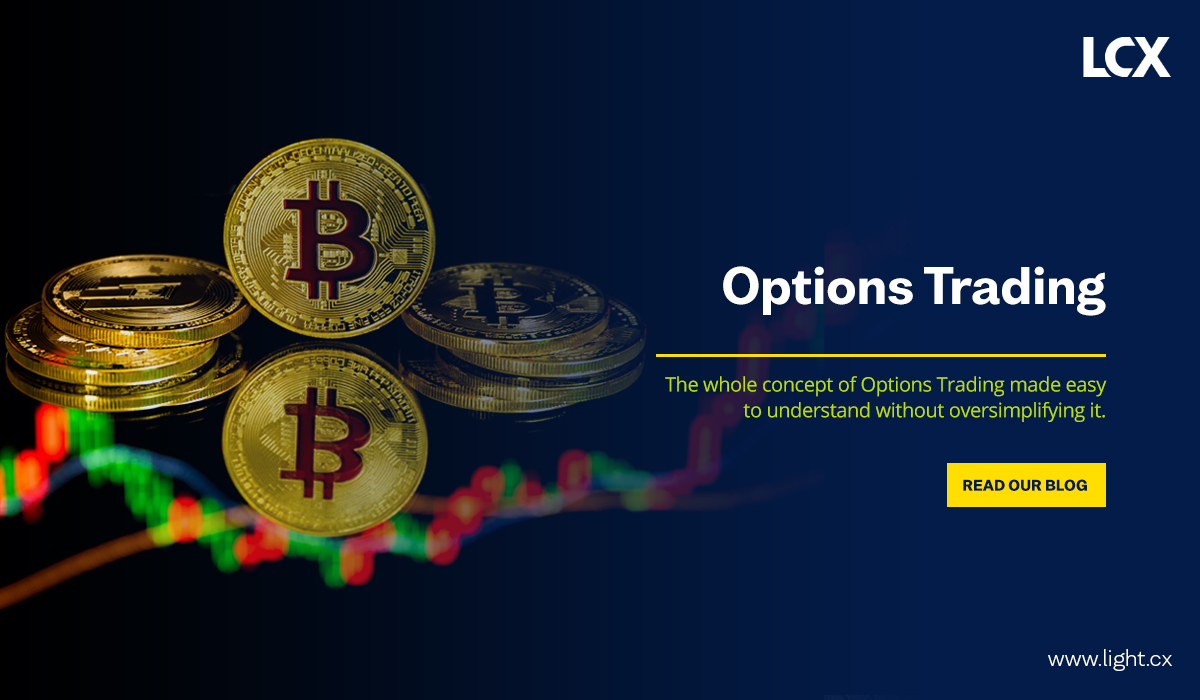 LCX

Options Trading

The whole concept of Options Trading made easy to understand without oversimplifying it.

READ OUR BLOG

www.light.cx